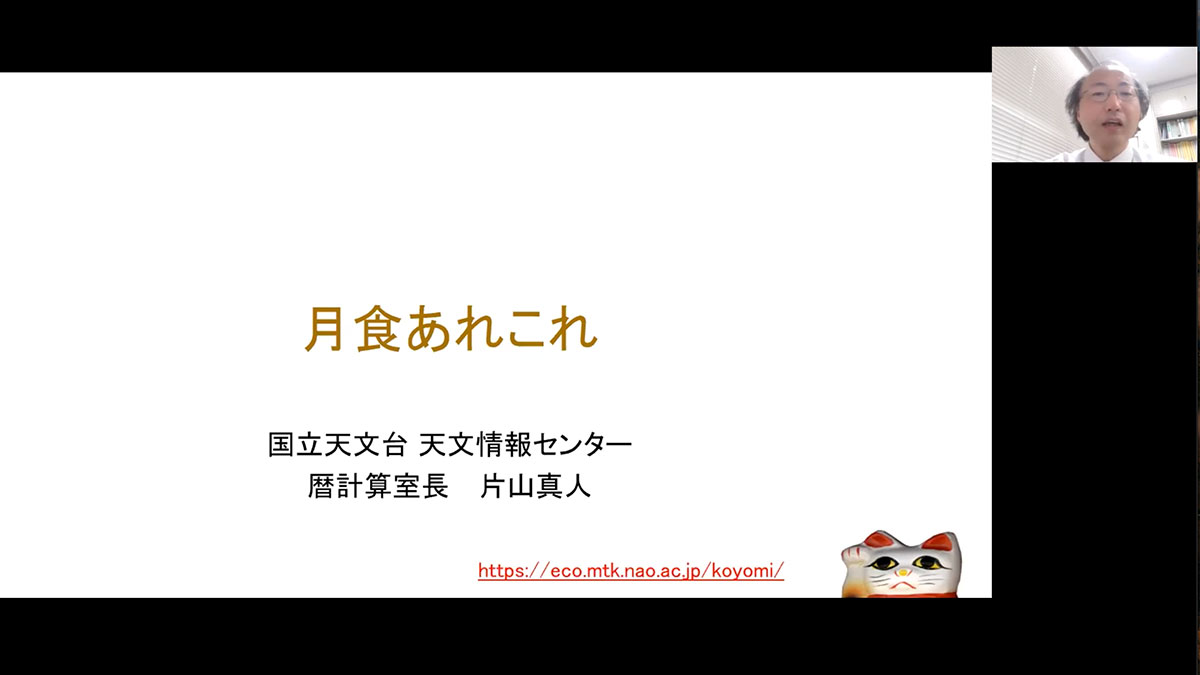 月食あれこれ

国立天文台 天文情報センター
暦計算室長　片山真人

https://eco.mtk.nao.ac.jp/koyomi/